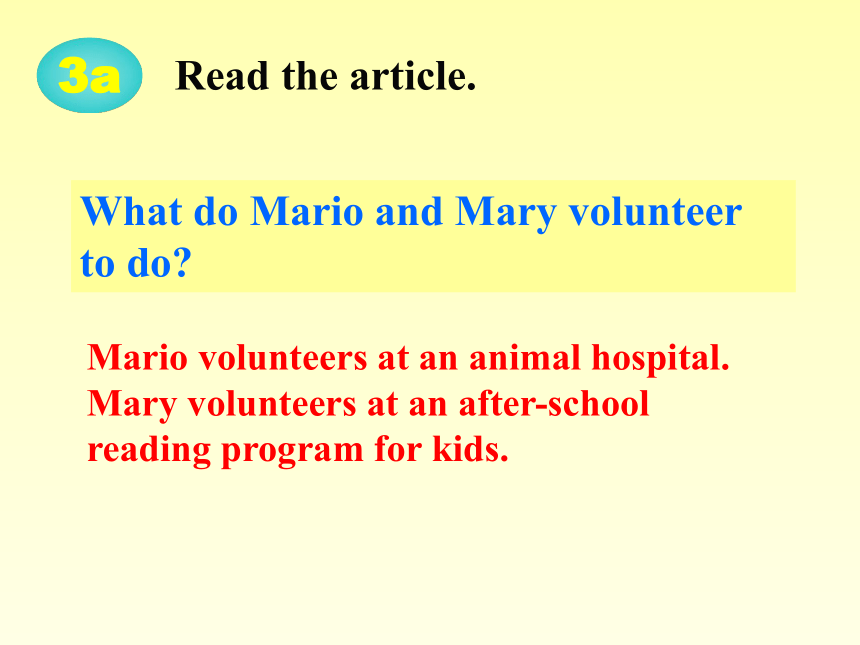 3a Read the article.

What do Mario and Mary volunteer to do?

Mario volunteers at an animal hospital. Mary volunteers at an after-school reading program for kids.